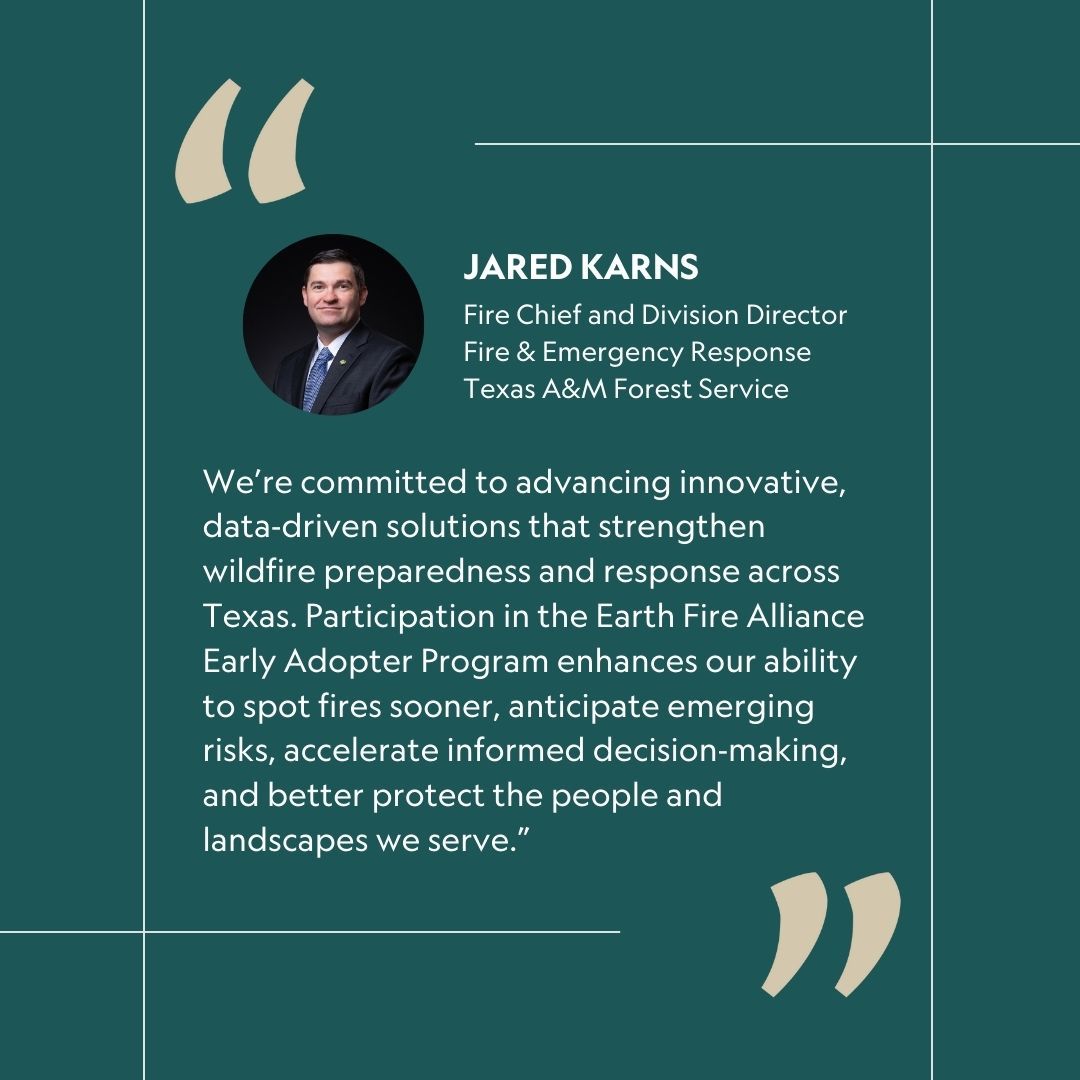 “

JARED KARNS
Fire Chief and Division Director
Fire & Emergency Response
Texas A&M Forest Service

We’re committed to advancing innovative, data-driven solutions that strengthen wildfire preparedness and response across Texas. Participation in the Earth Fire Alliance Early Adopter Program enhances our ability to spot fires sooner, anticipate emerging risks, accelerate informed decision-making, and better protect the people and landscapes we serve.”

”